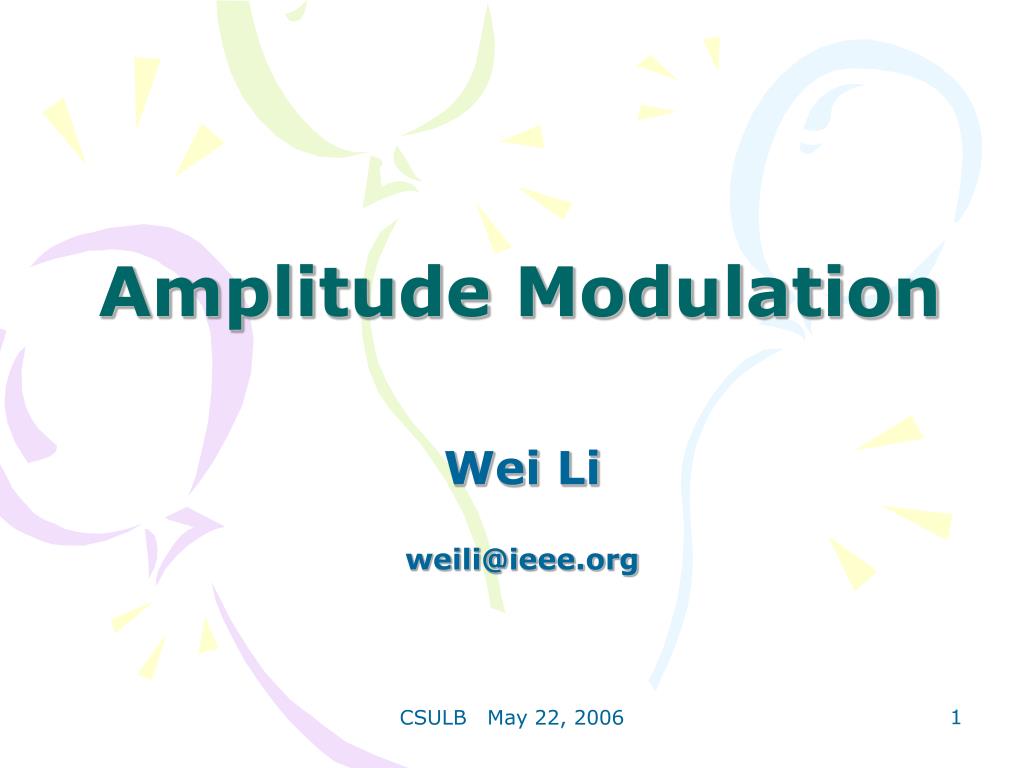 Amplitude Modulation

Wei Li

weili@ieee.org

CSULB May 22, 2006

1